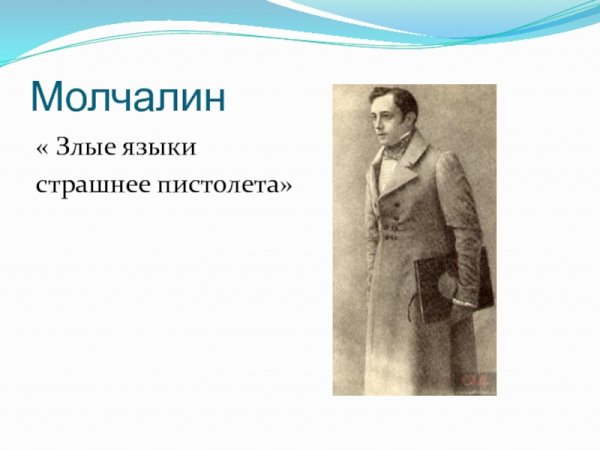 Молчалин

« Злые языки страшнее пистолета»